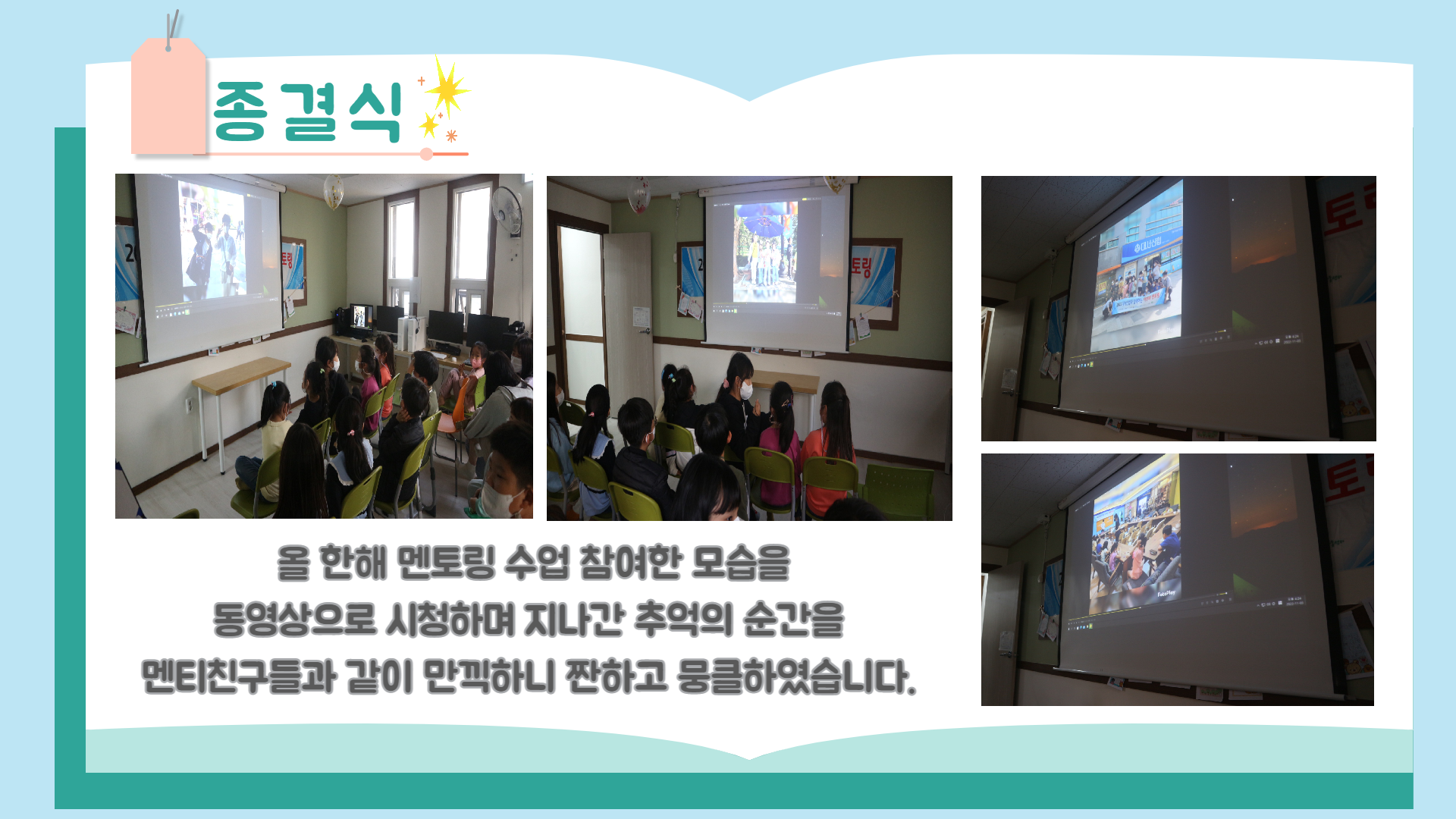 종결식

올 한해 멘토링 수업 참여한 모습을 동영상으로 시청하며 지나간 추억의 순간을 멘티친구들과 같이 만끽하니 짠하고 뭉클하였습니다.